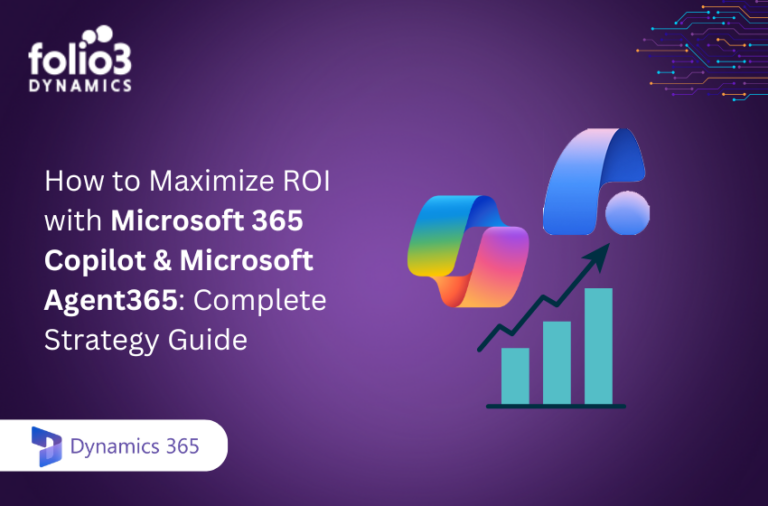 folio3
DYNAMICS

How to Maximize ROI with Microsoft 365 Copilot & Microsoft Agent365: Complete Strategy Guide

Dynamics 365